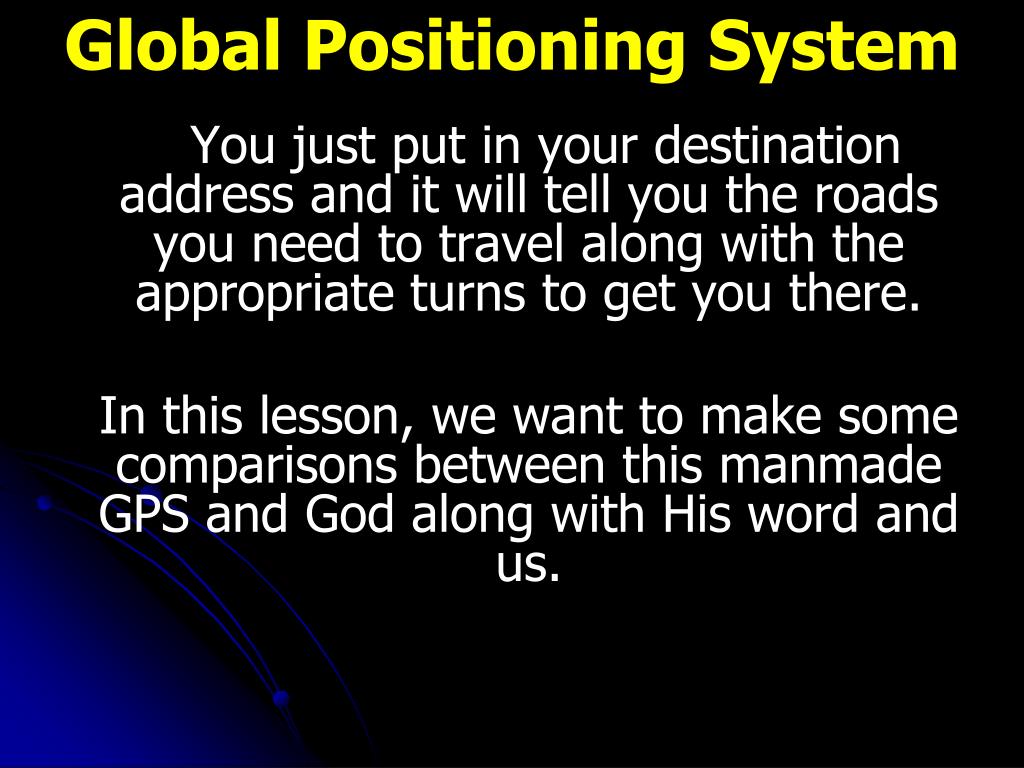 Global Positioning System

You just put in your destination address and it will tell you the roads you need to travel along with the appropriate turns to get you there.

In this lesson, we want to make some comparisons between this manmade GPS and God along with His word and us.